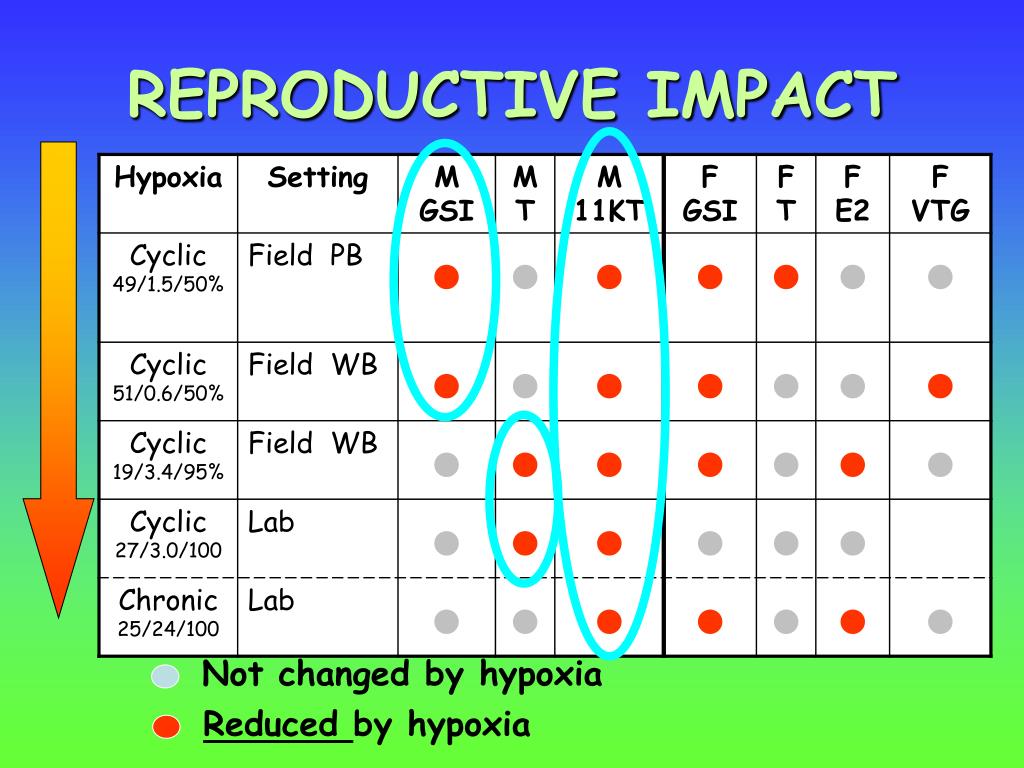 REPRODUCTIVE IMPACT

| Hypoxia | Setting | M GSI | M T | M 11KT | F GSI | F T | F E2 | F VTG |
|---|---|---|---|---|---|---|---|---|
| Cyclic 49/1.5/50% | Field PB | | | | | | | |
| Cyclic 51/0.6/50% | Field WB | | | | | | | |
| Cyclic 19/3.4/95% | Field WB | | | | | | | |
| Cyclic 27/3.0/100 | Lab | | | | | | | |
| Chronic 25/24/100 | Lab | | | | | | | |

Not changed by hypoxia

Reduced by hypoxia